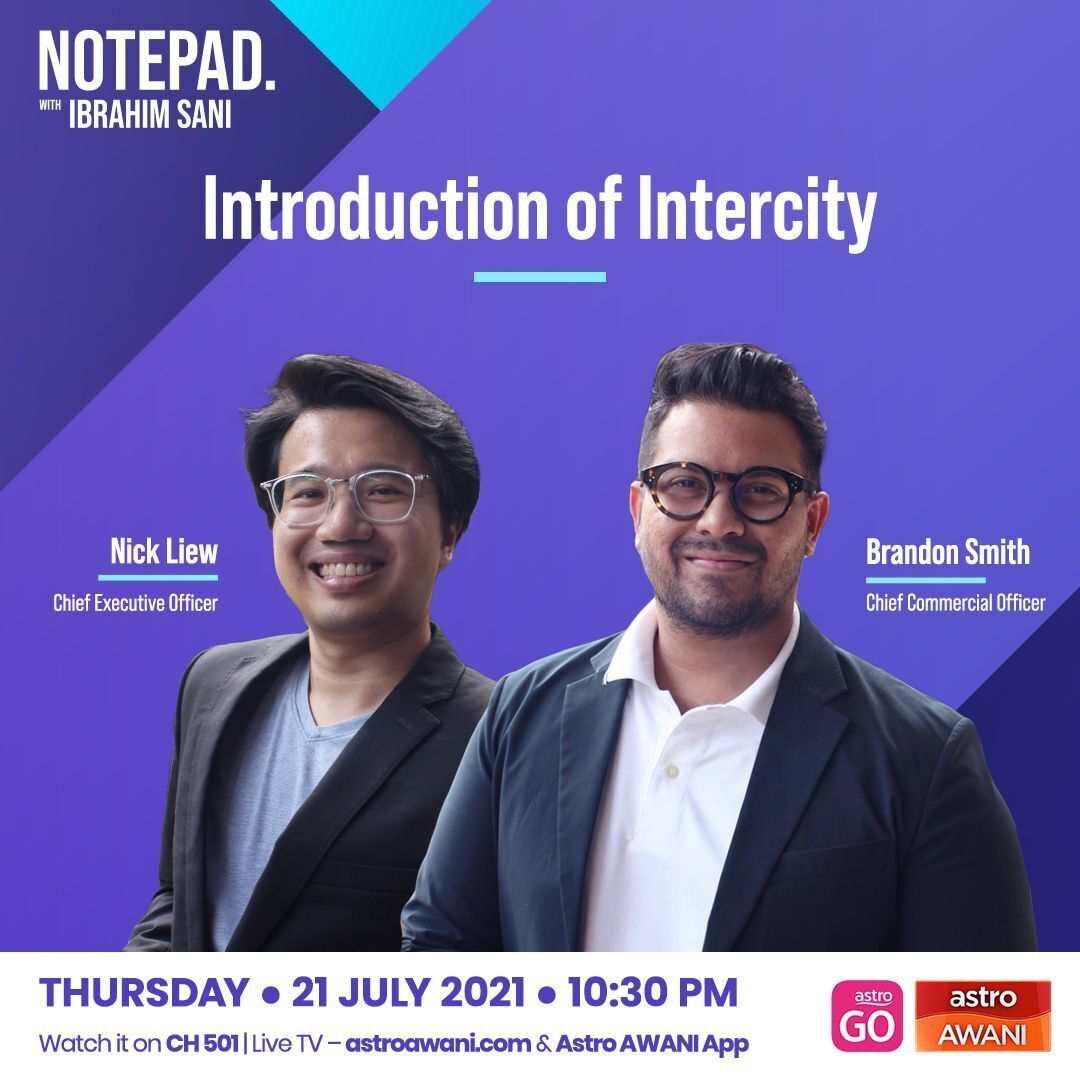 NOTEPAD.
WITH IBRAHIM SANI

Introduction of Intercity

Nick Liew
Chief Executive Officer

Brandon Smith
Chief Commercial Officer

THURSDAY • 21 JULY 2021 • 10:30 PM

Watch it on CH 501 | Live TV – astroawani.com & Astro AWANI App

astro GO

astro AWANI